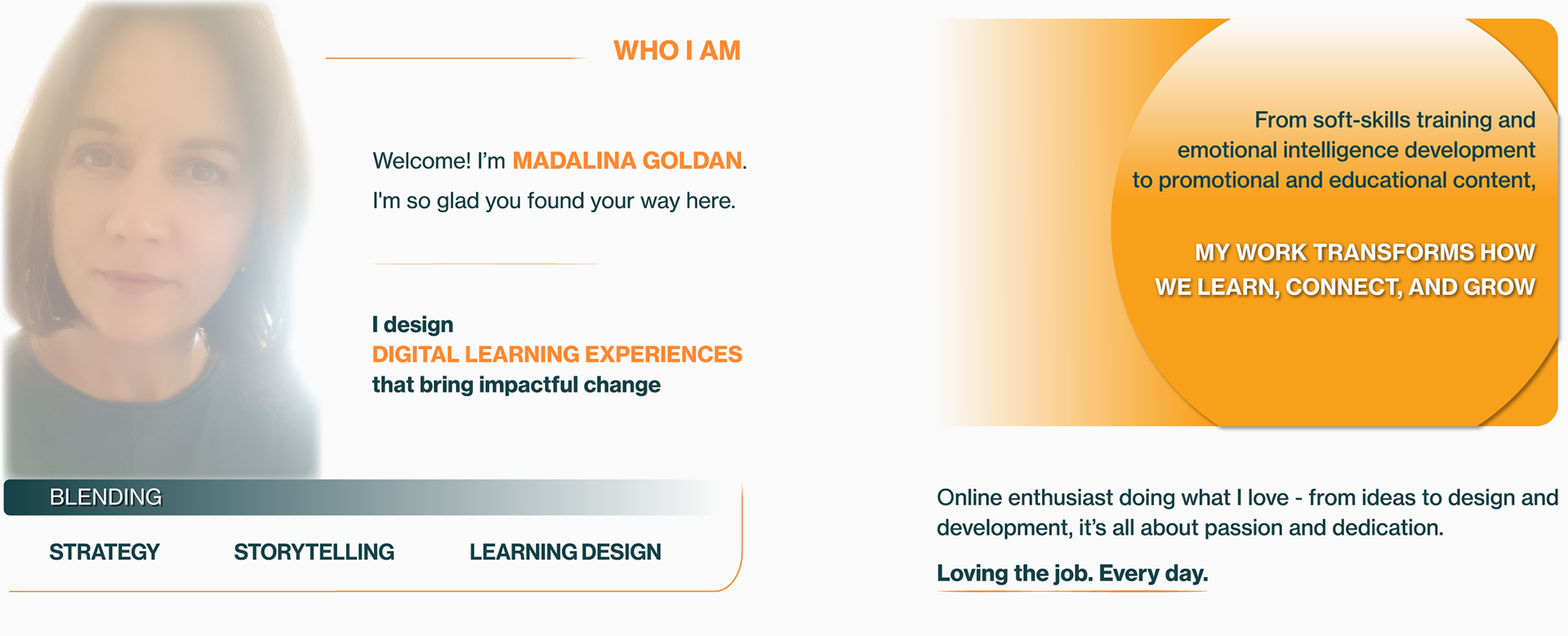 WHO I AM

Welcome! I'm MADALINA GOLDAN.

I'm so glad you found your way here.

I design
DIGITAL LEARNING EXPERIENCES
that bring impactful change

BLENDING

STRATEGY STORYTELLING LEARNING DESIGN

From soft-skills training and emotional intelligence development to promotional and educational content,

MY WORK TRANSFORMS HOW WE LEARN, CONNECT, AND GROW

Online enthusiast doing what I love - from ideas to design and development, it's all about passion and dedication.

Loving the job. Every day.